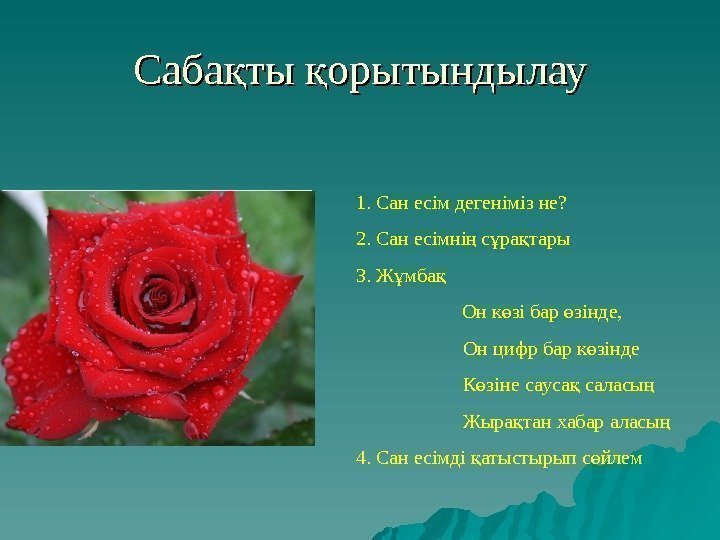 Сабақты қорытындылау

1. Сан есім дегеніміз не?

2. Сан есімнің сұрақтары

3. Жұмбақ

Он көзі бар өзінде,

Он цифр бар көзінде

Көзіне саусақ саласың

Жырақтан хабар аласың

4. Сан есімді қатыстырып сөйлем